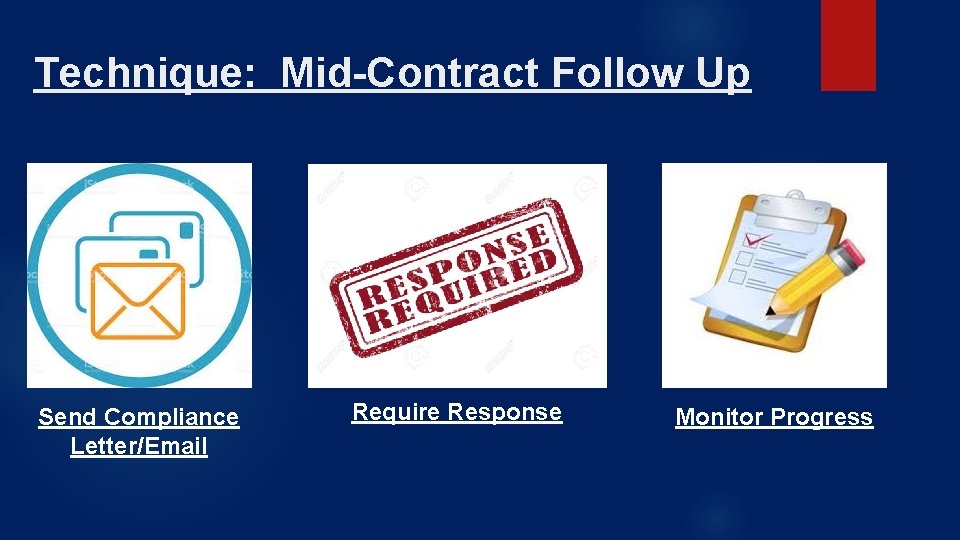 Technique: Mid-Contract Follow Up

RESPONSE REQUIRED

Send Compliance Letter/Email

Require Response

Monitor Progress